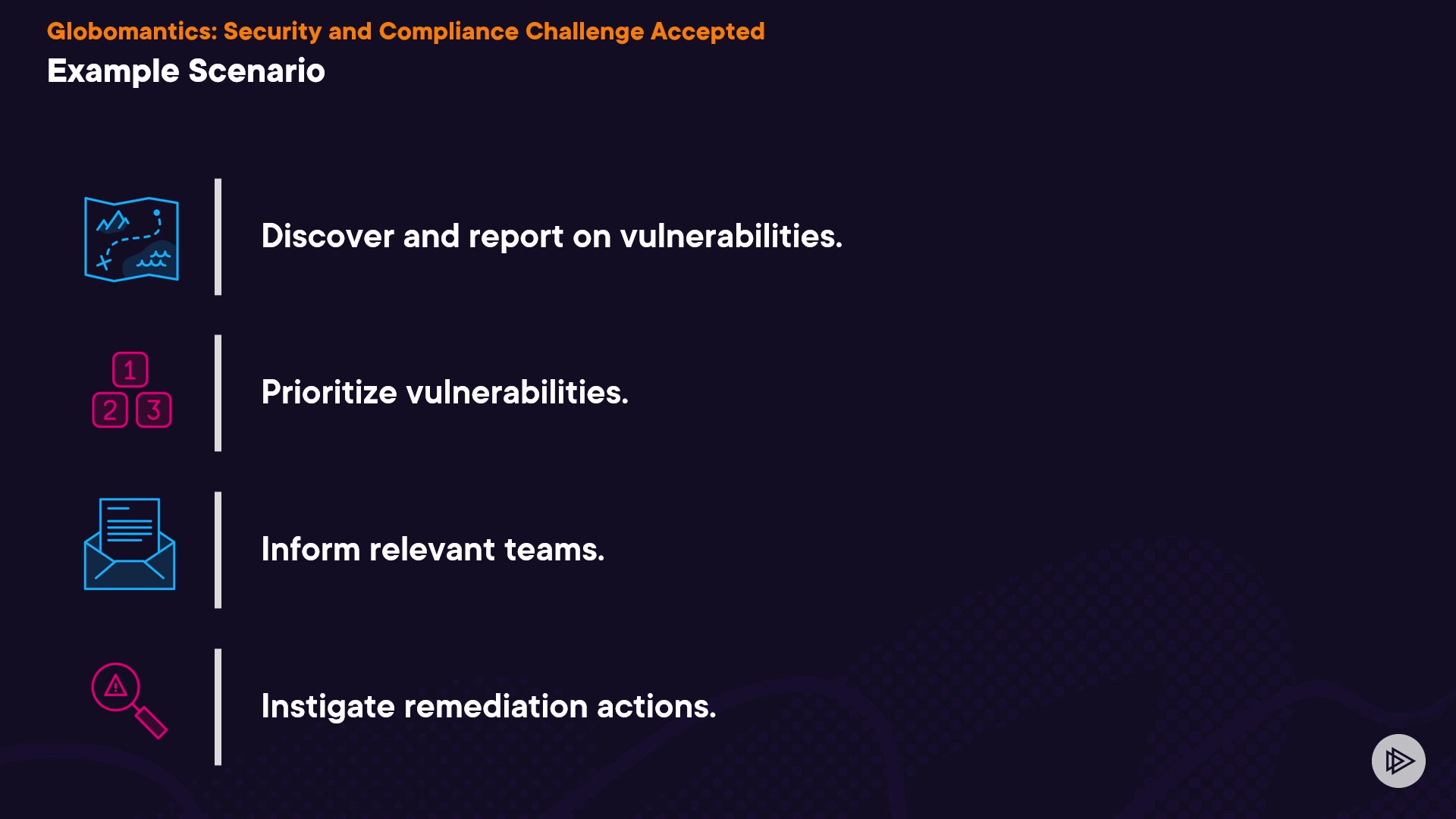 Globomantics: Security and Compliance Challenge Accepted
Example Scenario

Discover and report on vulnerabilities.

1
2 3

Prioritize vulnerabilities.

Inform relevant teams.

Instigate remediation actions.